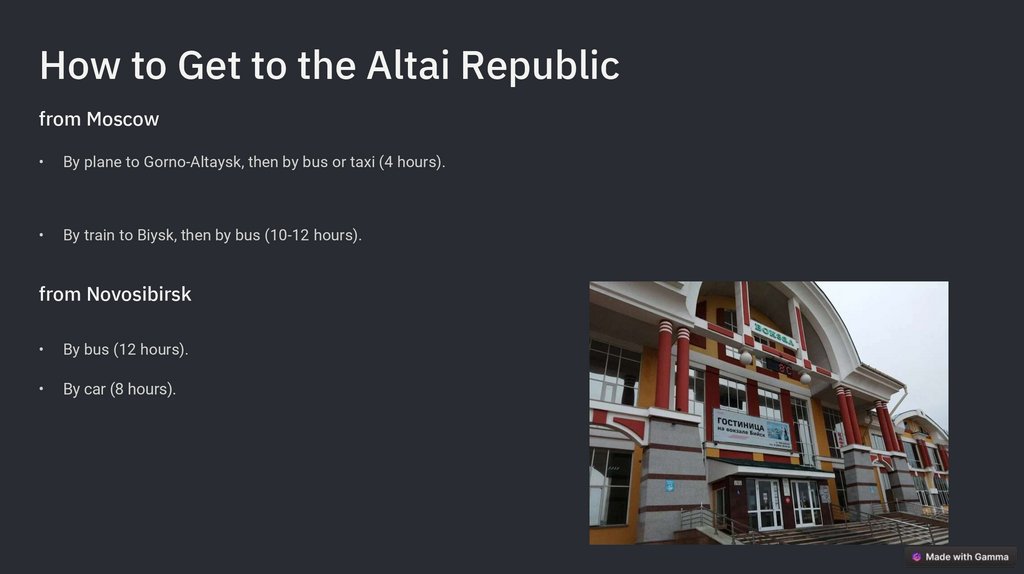 How to Get to the Altai Republic

from Moscow

• By plane to Gorno-Altaysk, then by bus or taxi (4 hours).

• By train to Biysk, then by bus (10-12 hours).

from Novosibirsk

• By bus (12 hours).

• By car (8 hours).

ВОКЗАЛ

ГОСТИНИЦА на вокзале Бийск

Made with Gamma